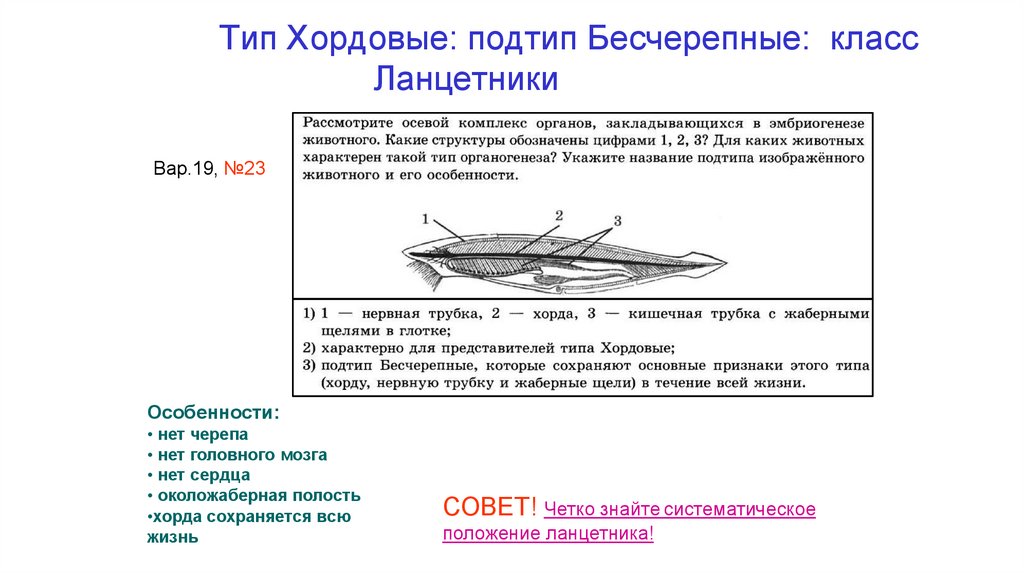 Тип Хордовые: подтип Бесчерепные: класс Ланцетники

Вар.19, №23

Рассмотрите осевой комплекс органов, закладывающихся в эмбриогенезе животного. Какие структуры обозначены цифрами 1, 2, 3? Для каких животных характерен такой тип органогенеза? Укажите название подтипа изображённого животного и его особенности.

1
2
3

1) 1 — нервная трубка, 2 — хорда, 3 — кишечная трубка с жаберными щелями в глотке;
2) характерно для представителей типа Хордовые;
3) подтип Бесчерепные, которые сохраняют основные признаки этого типа (хорду, нервную трубку и жаберные щели) в течение всей жизни.

Особенности:
• нет черепа
• нет головного мозга
• нет сердца
• околожаберная полость
•хорда сохраняется всю жизнь

СОВЕТ! Четко знайте систематическое положение ланцетника!